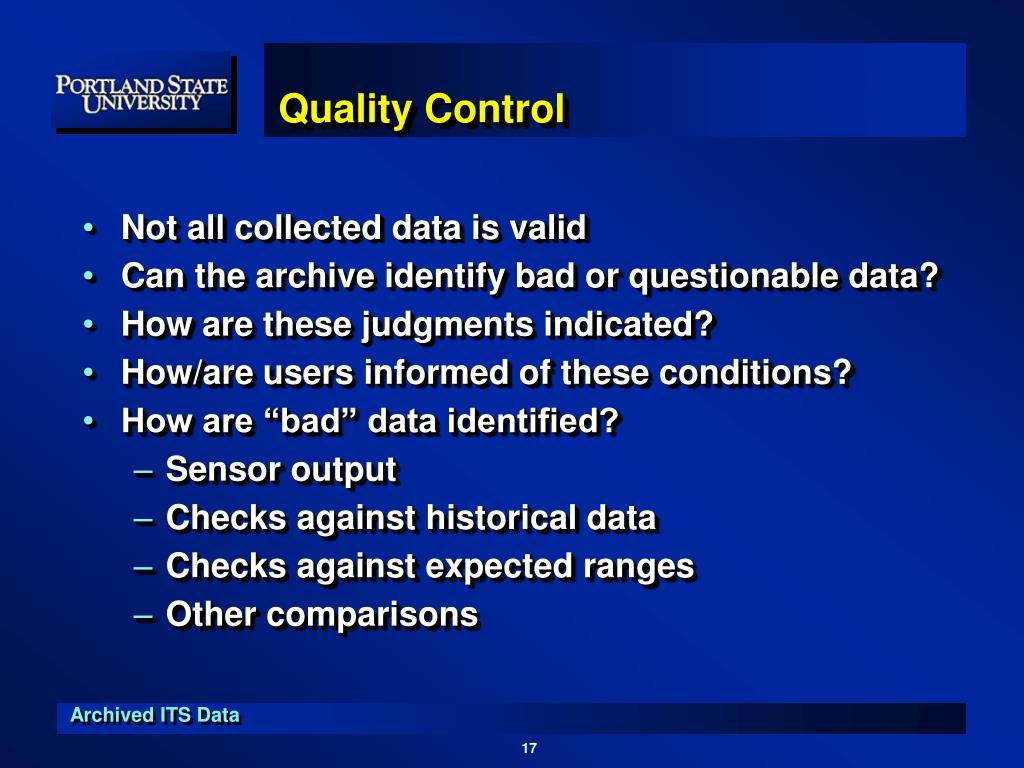 PORTLAND STATE UNIVERSITY

Quality Control

• Not all collected data is valid
• Can the archive identify bad or questionable data?
• How are these judgments indicated?
• How/are users informed of these conditions?
• How are “bad” data identified?
– Sensor output
– Checks against historical data
– Checks against expected ranges
– Other comparisons

Archived ITS Data

17